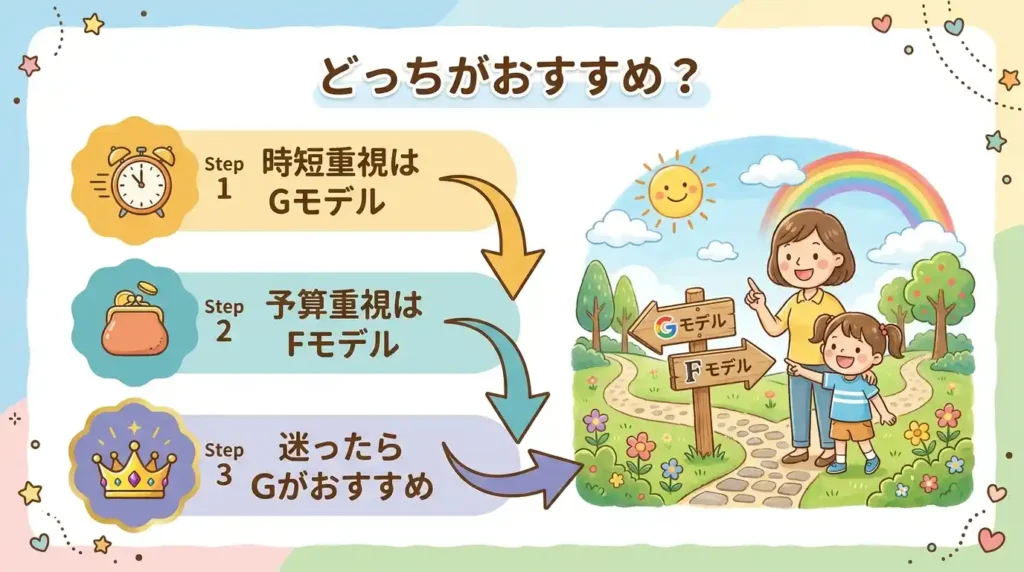 どっちがおすすめ？

Step 1 時短重視は Gモデル

Step 2 予算重視は Fモデル

Step 3 迷ったら Gがおすすめ

Gモデル

Fモデル